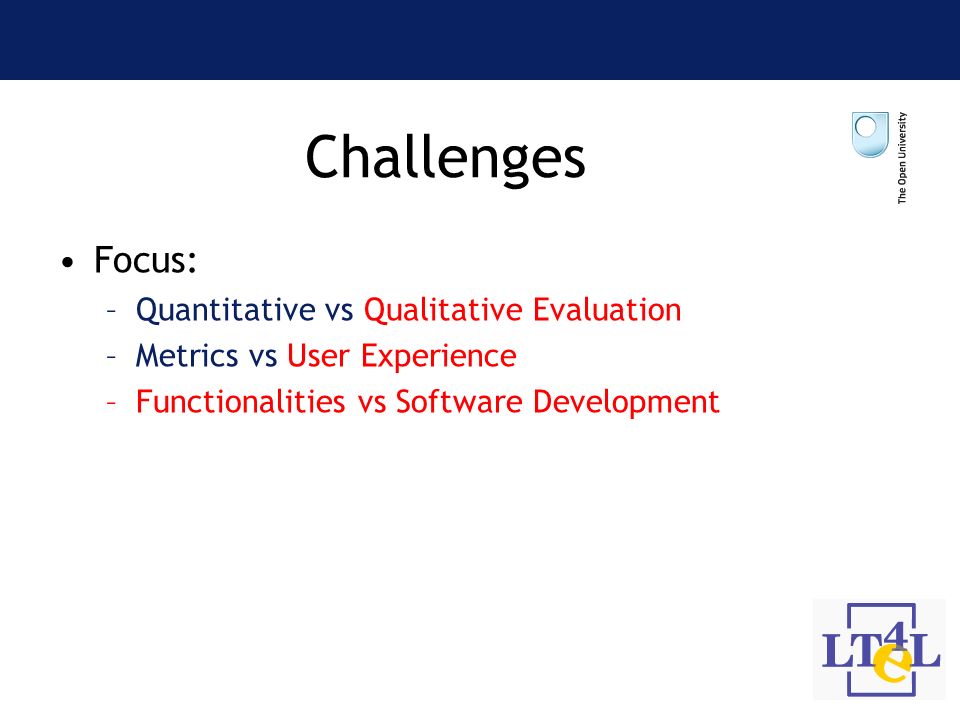 Challenges

The Open University

• Focus:
– Quantitative vs Qualitative Evaluation
– Metrics vs User Experience
– Functionalities vs Software Development

LT4eL